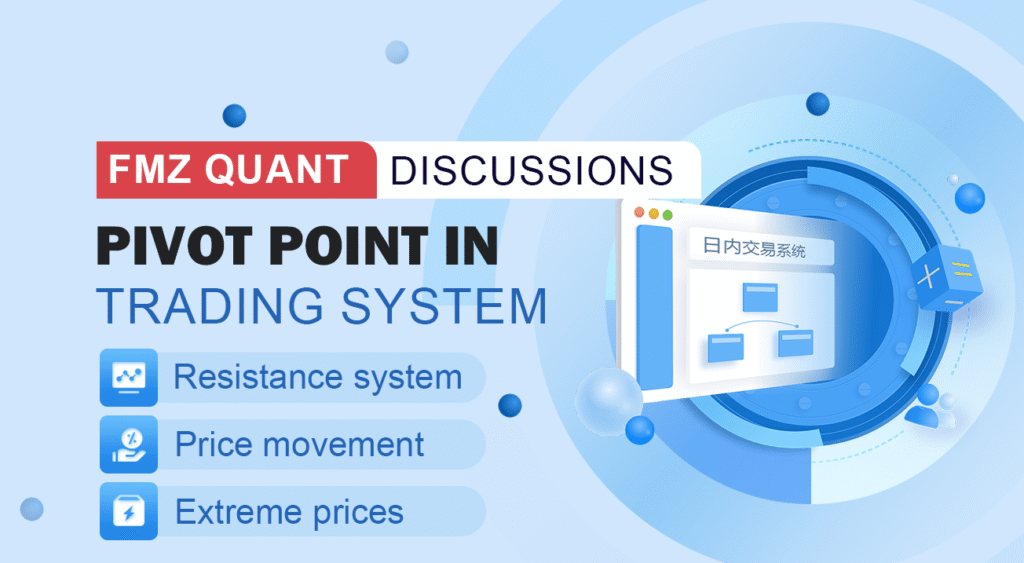 FMZ QUANT DISCUSSIONS

PIVOT POINT IN TRADING SYSTEM

Resistance system

Price movement

Extreme prices

日内交易系统